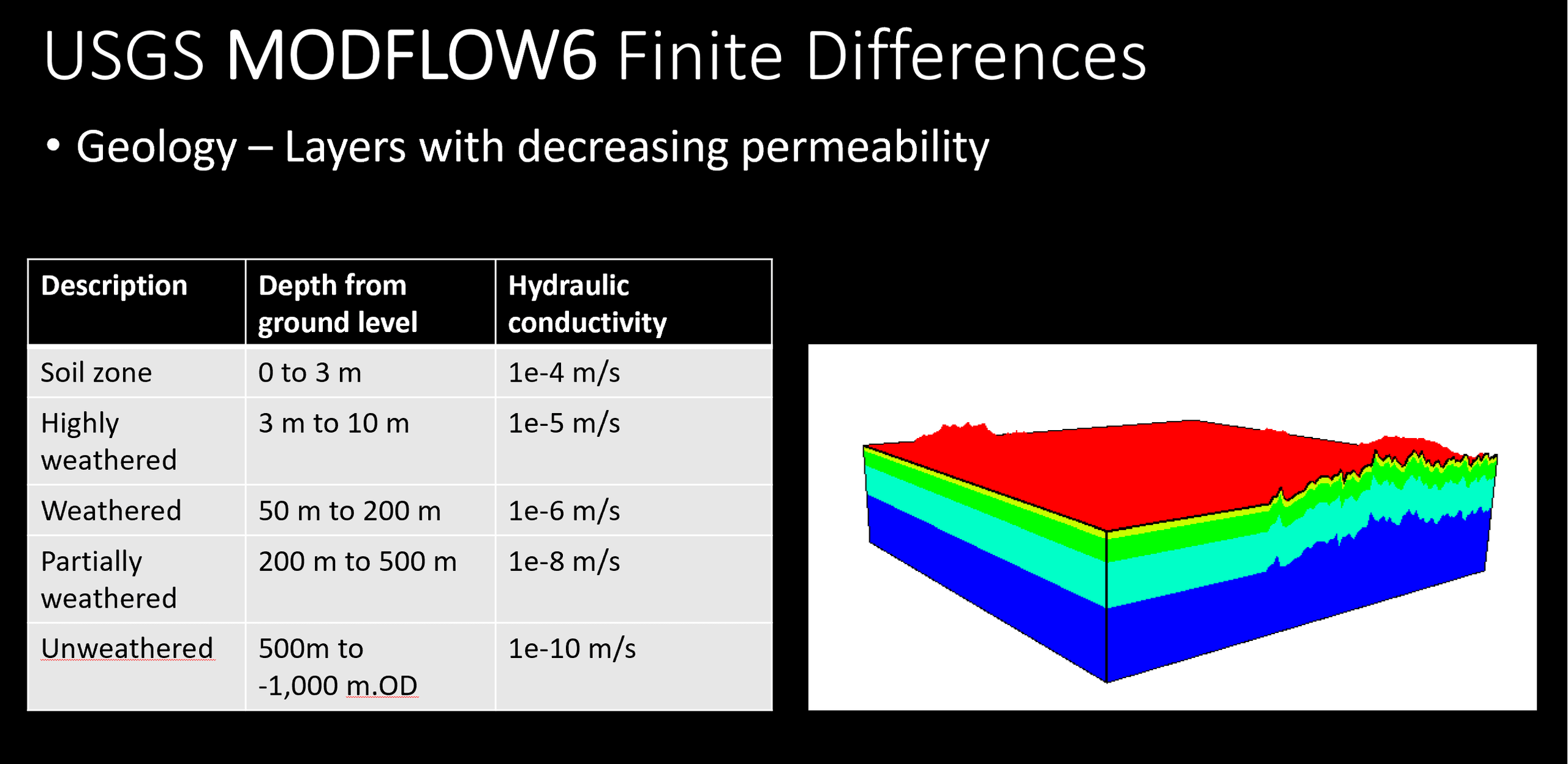 USGS MODFLOW6 Finite Differences

• Geology – Layers with decreasing permeability

| Description | Depth from ground level | Hydraulic conductivity |
|---|---|---|
| Soil zone | 0 to 3 m | 1e-4 m/s |
| Highly weathered | 3 m to 10 m | 1e-5 m/s |
| Weathered | 50 m to 200 m | 1e-6 m/s |
| Partially weathered | 200 m to 500 m | 1e-8 m/s |
| Unweathered | 500m to -1,000 m.OD | 1e-10 m/s |